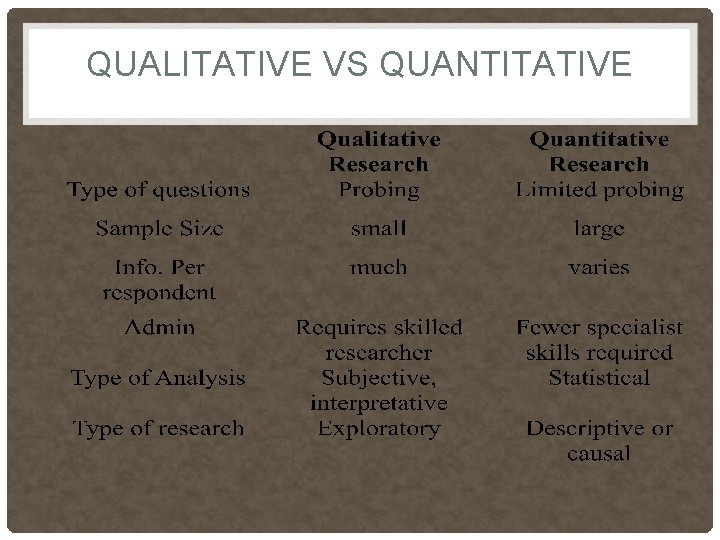 QUALITATIVE VS QUANTITATIVE

| | Qualitative Research | Quantitative Research |
|---|---|---|
| Type of questions | Probing | Limited probing |
| Sample Size | small | large |
| Info. Per respondent | much | varies |
| Admin | Requires skilled researcher | Fewer specialist skills required |
| Type of Analysis | Subjective, interpretative | Statistical |
| Type of research | Exploratory | Descriptive or causal |